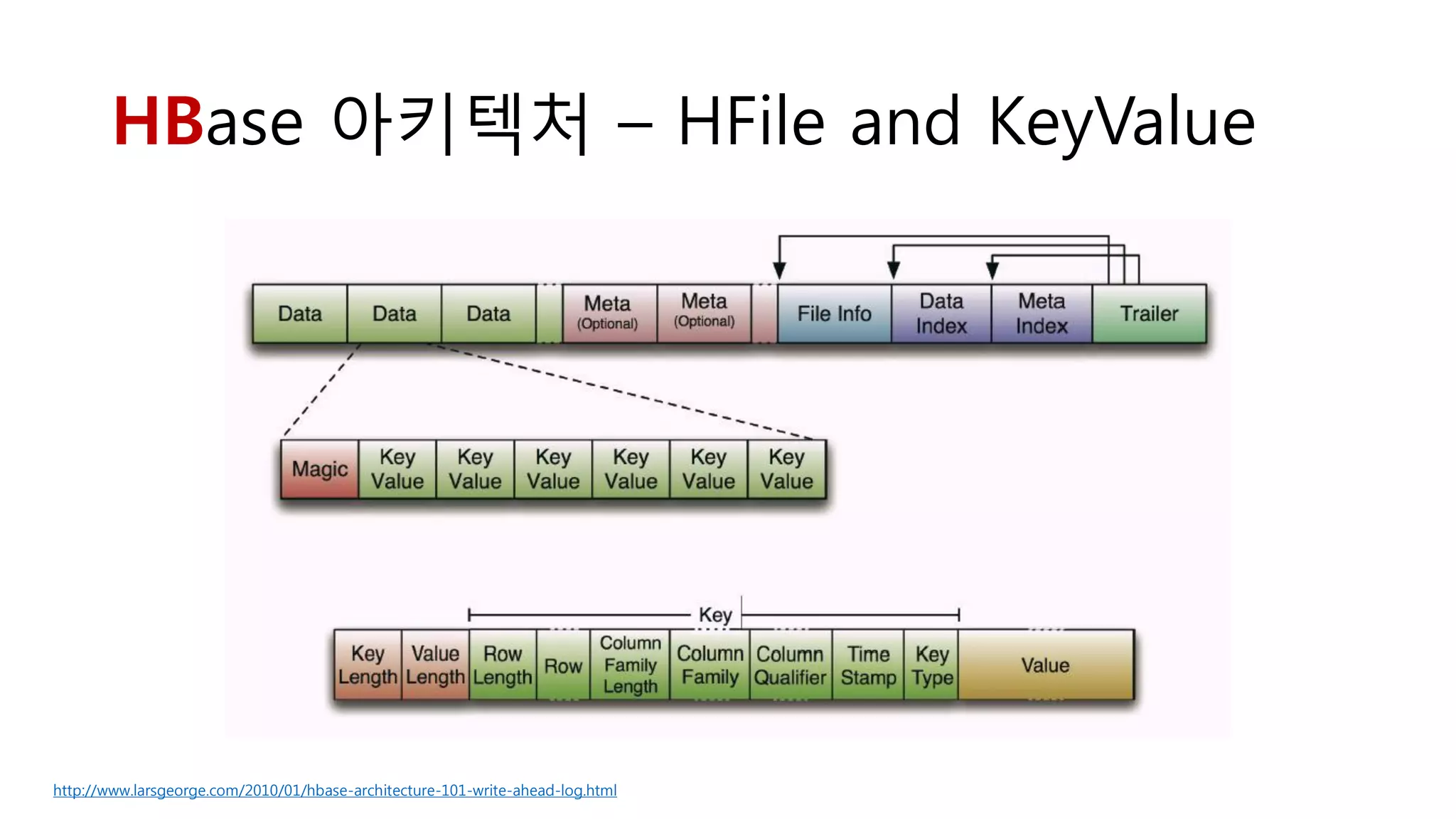 HBase 아키텍처 – HFile and KeyValue

Data Data Data Meta (Optional) Meta (Optional) File Info Data Index Meta Index Trailer

Magic Key Value Key Value Key Value Key Value Key Value Key Value

Key

Key Length Value Length Row Length Row Column Family Length Column Family Column Qualifier Time Stamp Key Type Value

http://www.larsgeorge.com/2010/01/hbase-architecture-101-write-ahead-log.html